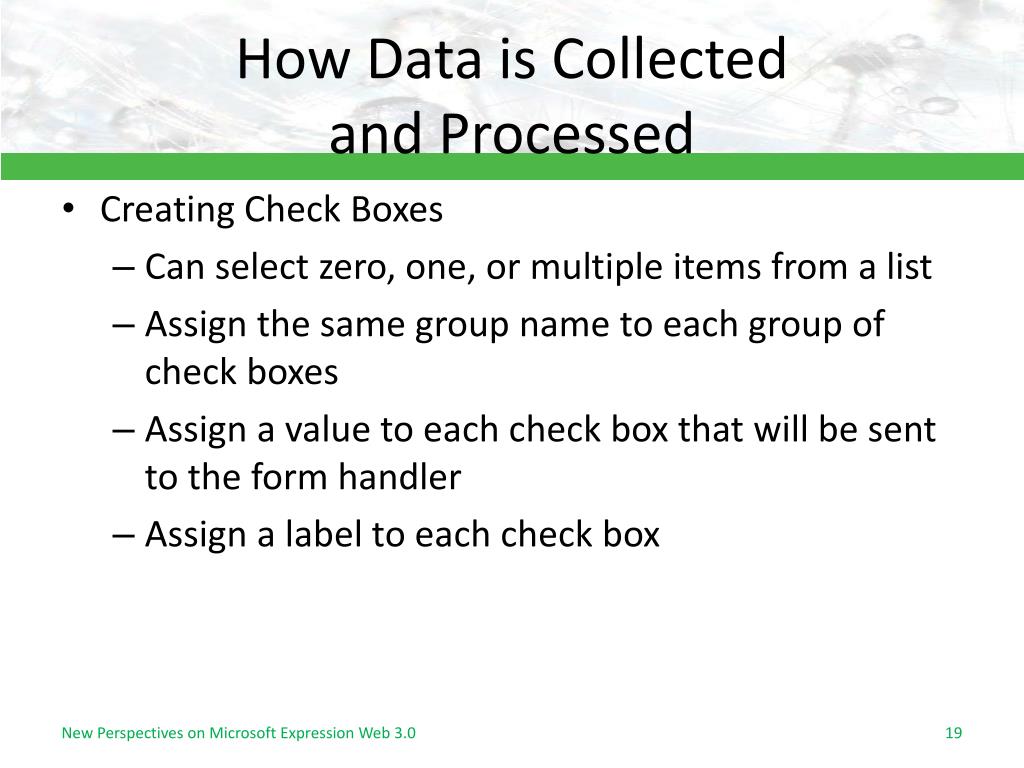 How Data is Collected and Processed

• Creating Check Boxes
– Can select zero, one, or multiple items from a list
– Assign the same group name to each group of check boxes
– Assign a value to each check box that will be sent to the form handler
– Assign a label to each check box

New Perspectives on Microsoft Expression Web 3.0

19